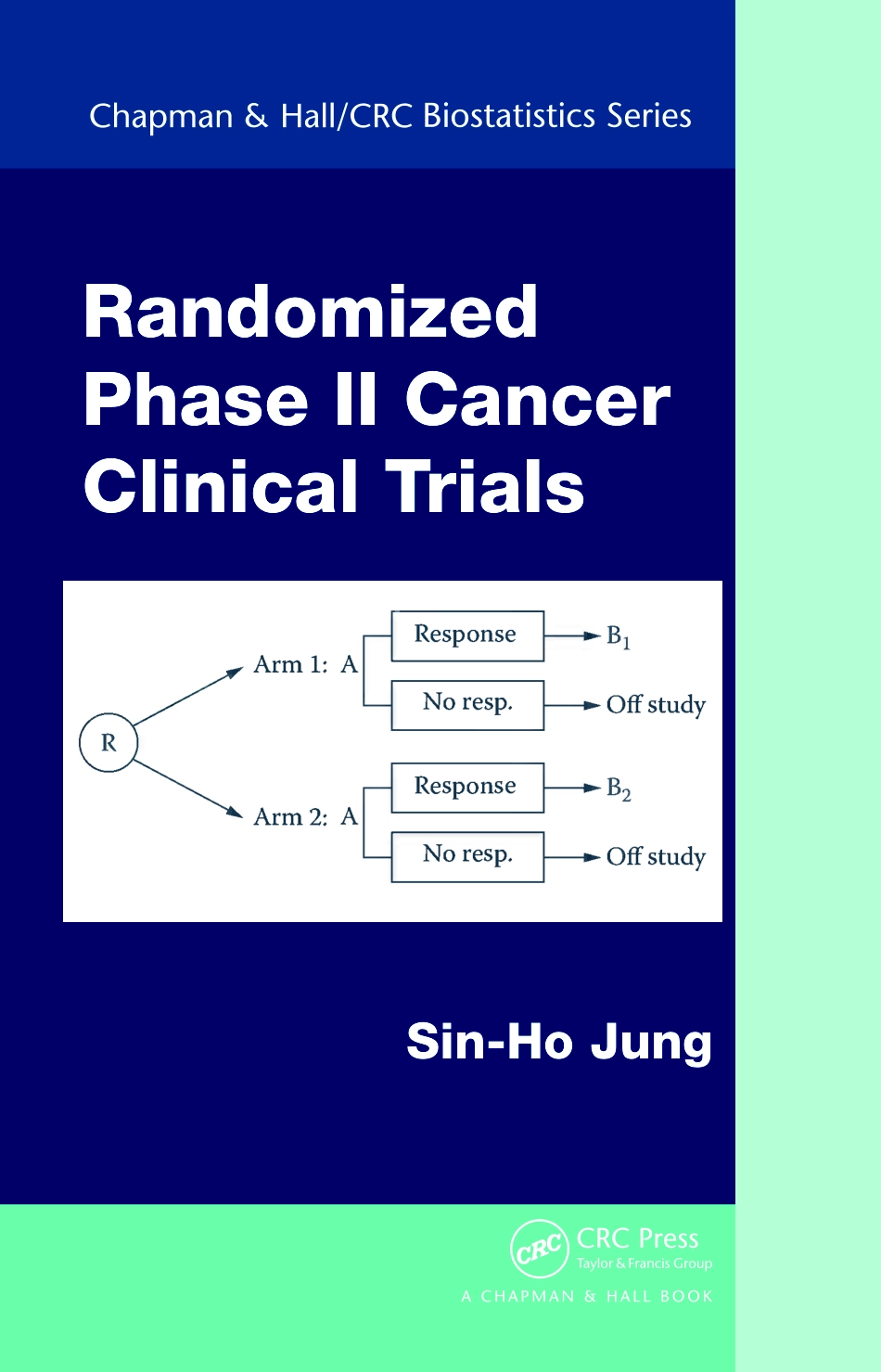 Chapman & Hall/CRC Biostatistics Series

Randomized Phase II Cancer Clinical Trials

R

Arm 1: A

Response

$B_1$

No resp.

Off study

Arm 2: A

Response

$B_2$

No resp.

Off study

Sin-Ho Jung

CRC

CRC Press
Taylor & Francis Group

A CHAPMAN & HALL BOOK